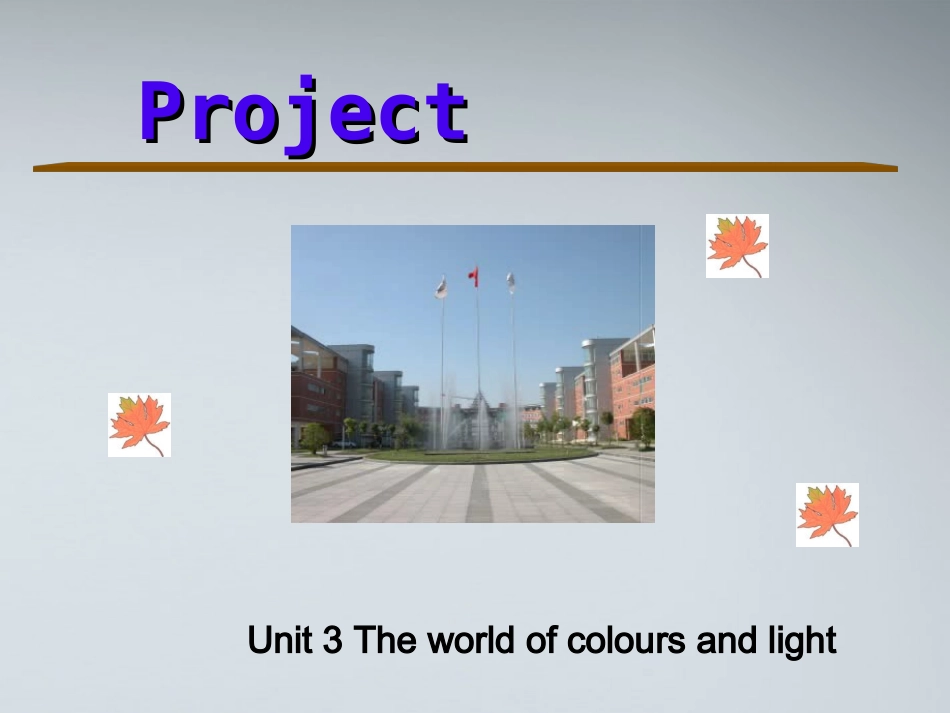 Project

Unit 3 The world of colours and light